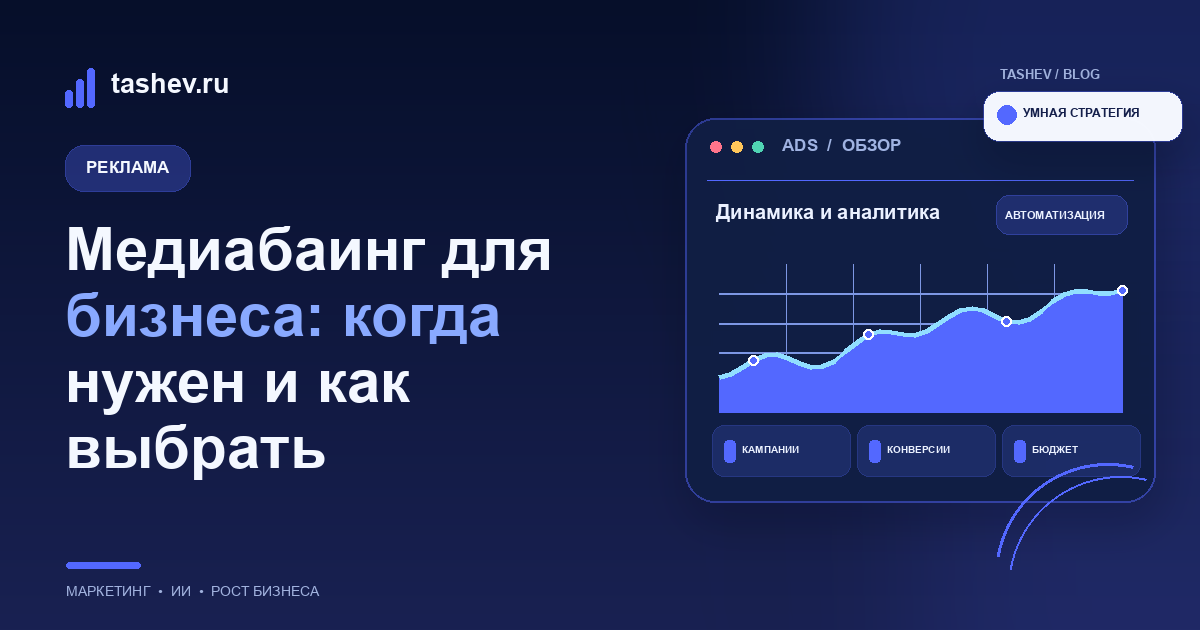 tashev.ru

РЕКЛАМА

Медиабаинг для бизнеса: когда нужен и как выбрать

МАРКЕТИНГ • ИИ • РОСТ БИЗНЕСА

TASHEV / BLOG

УМНАЯ СТРАТЕГИЯ

ADS / ОБЗОР

Динамика и аналитика

АВТОМАТИЗАЦИЯ

КАМПАНИИ

КОНВЕРСИИ

БЮДЖЕТ